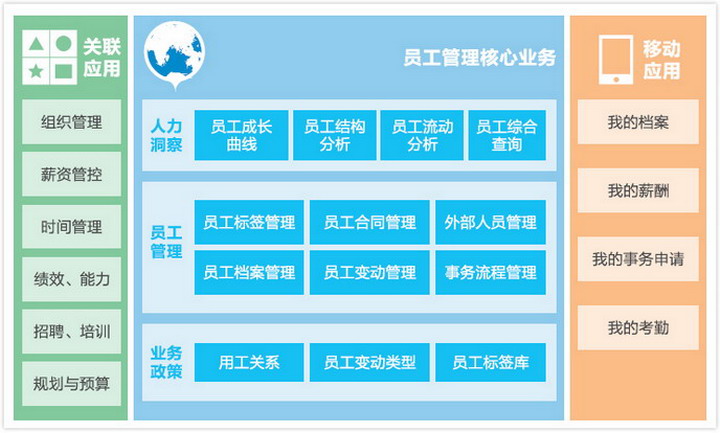 关联应用

组织管理

薪资管控

时间管理

绩效、能力

招聘、培训

规划与预算

员工管理核心业务

人力洞察

员工成长曲线

员工结构分析

员工流动分析

员工综合查询

员工管理

员工标签管理

员工合同管理

外部人员管理

员工档案管理

员工变动管理

事务流程管理

业务政策

用工关系

员工变动类型

员工标签库

移动应用

我的档案

我的薪酬

我的事务申请

我的考勤